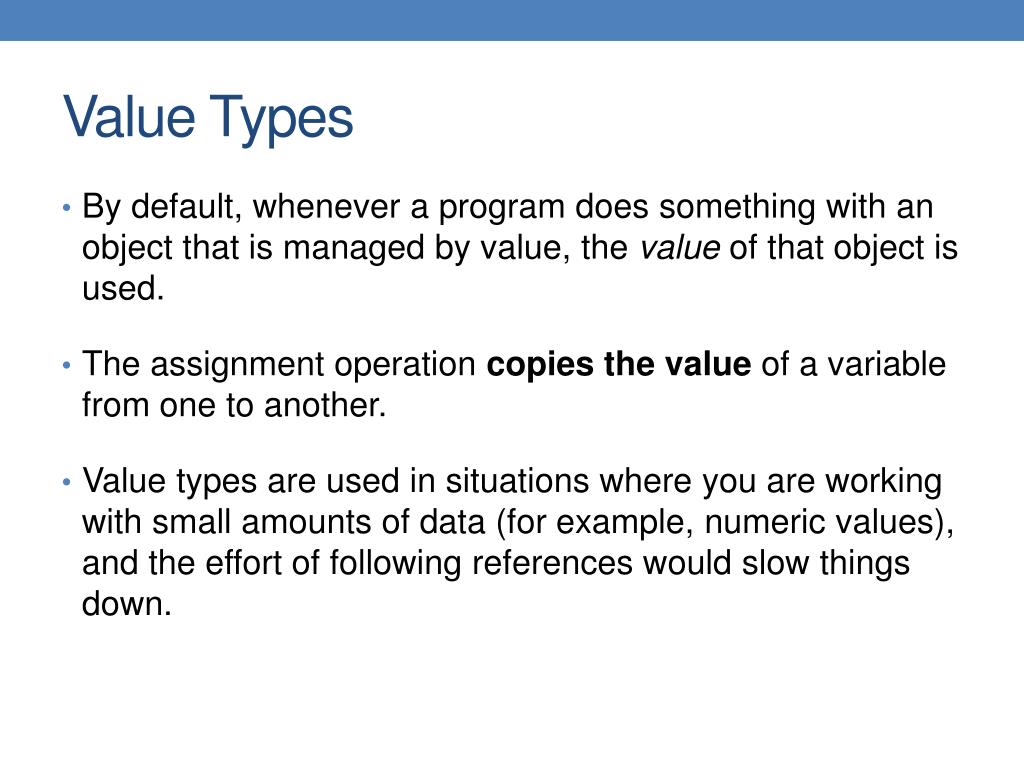 Value Types

• By default, whenever a program does something with an object that is managed by value, the value of that object is used.

• The assignment operation copies the value of a variable from one to another.

• Value types are used in situations where you are working with small amounts of data (for example, numeric values), and the effort of following references would slow things down.